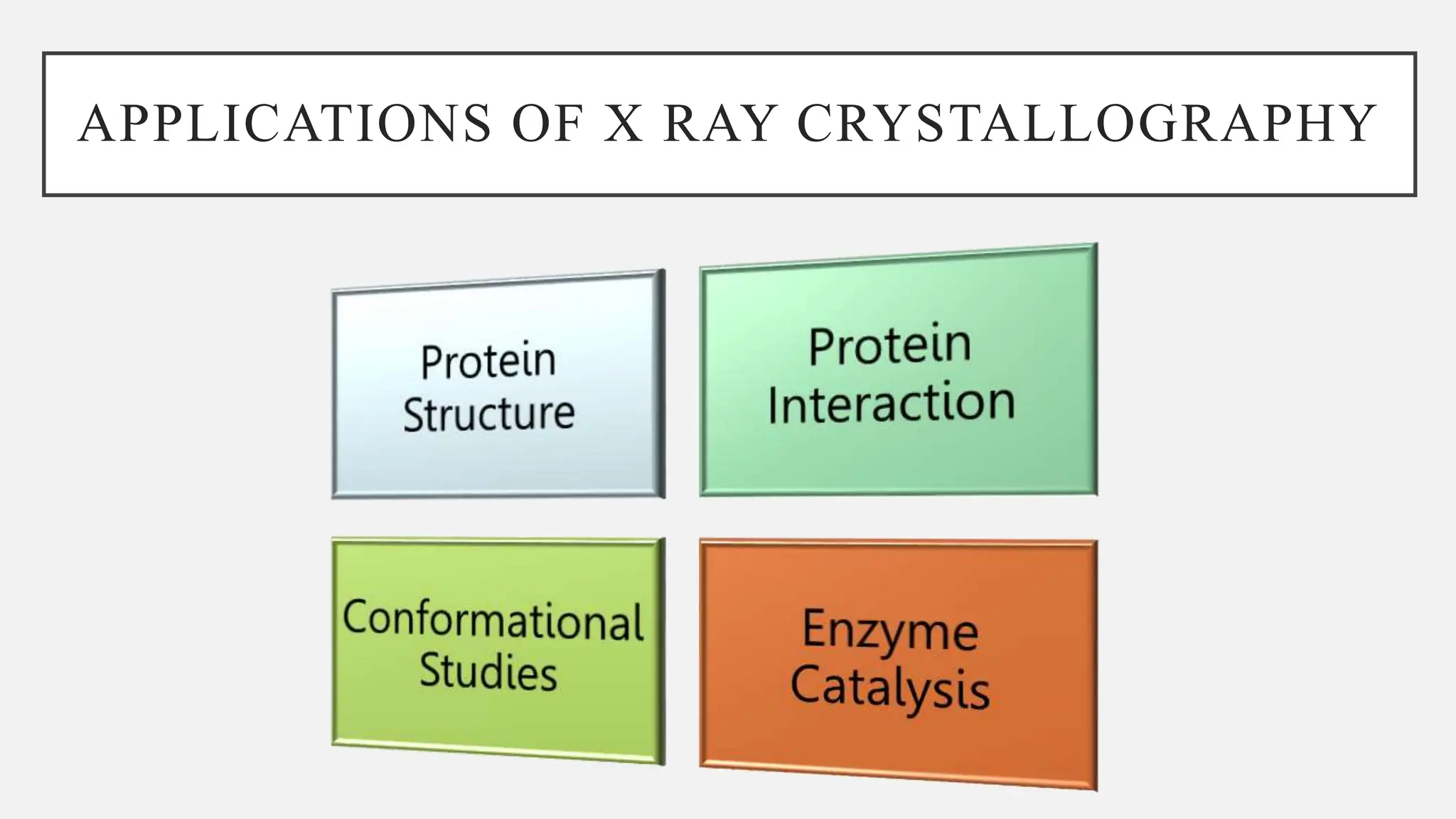 APPLICATIONS OF X RAY CRYSTALLOGRAPHY

Protein Structure

Protein Interaction

Conformational Studies

Enzyme Catalysis